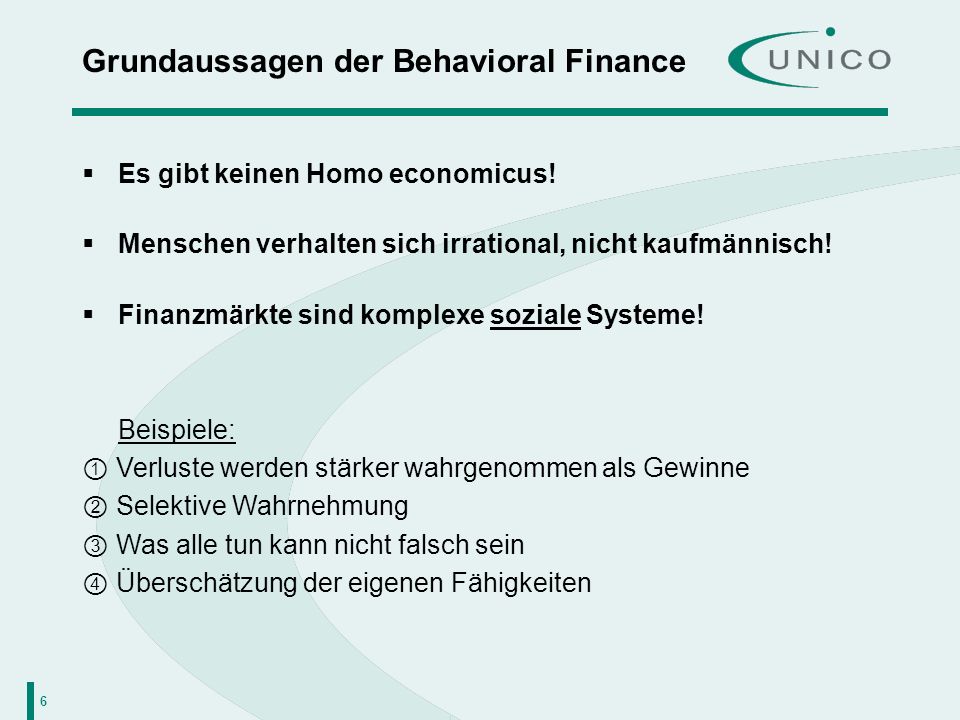 Grundaussagen der Behavioral Finance

UNICO

▪ Es gibt keinen Homo economicus!

▪ Menschen verhalten sich irrational, nicht kaufmännisch!

▪ Finanzmärkte sind komplexe soziale Systeme!

Beispiele:
① Verluste werden stärker wahrgenommen als Gewinne
② Selektive Wahrnehmung
③ Was alle tun kann nicht falsch sein
④ Überschätzung der eigenen Fähigkeiten

6